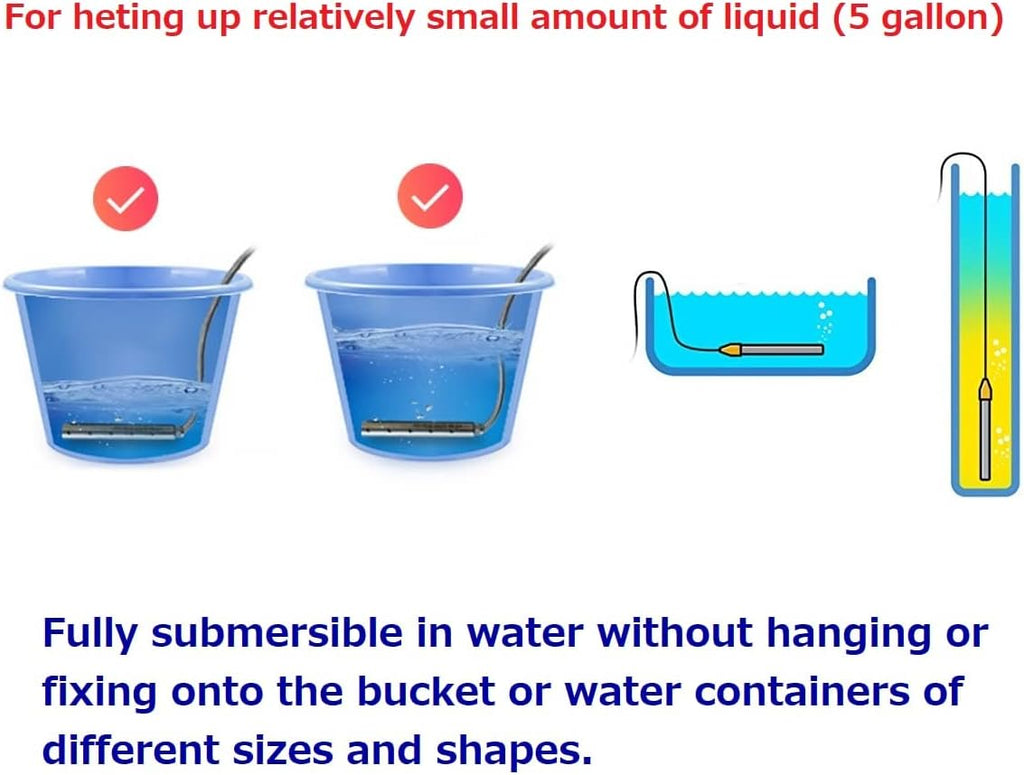 For heting up relatively small amount of liquid (5 gallon)

Fully submersible in water without hanging or fixing onto the bucket or water containers of different sizes and shapes.